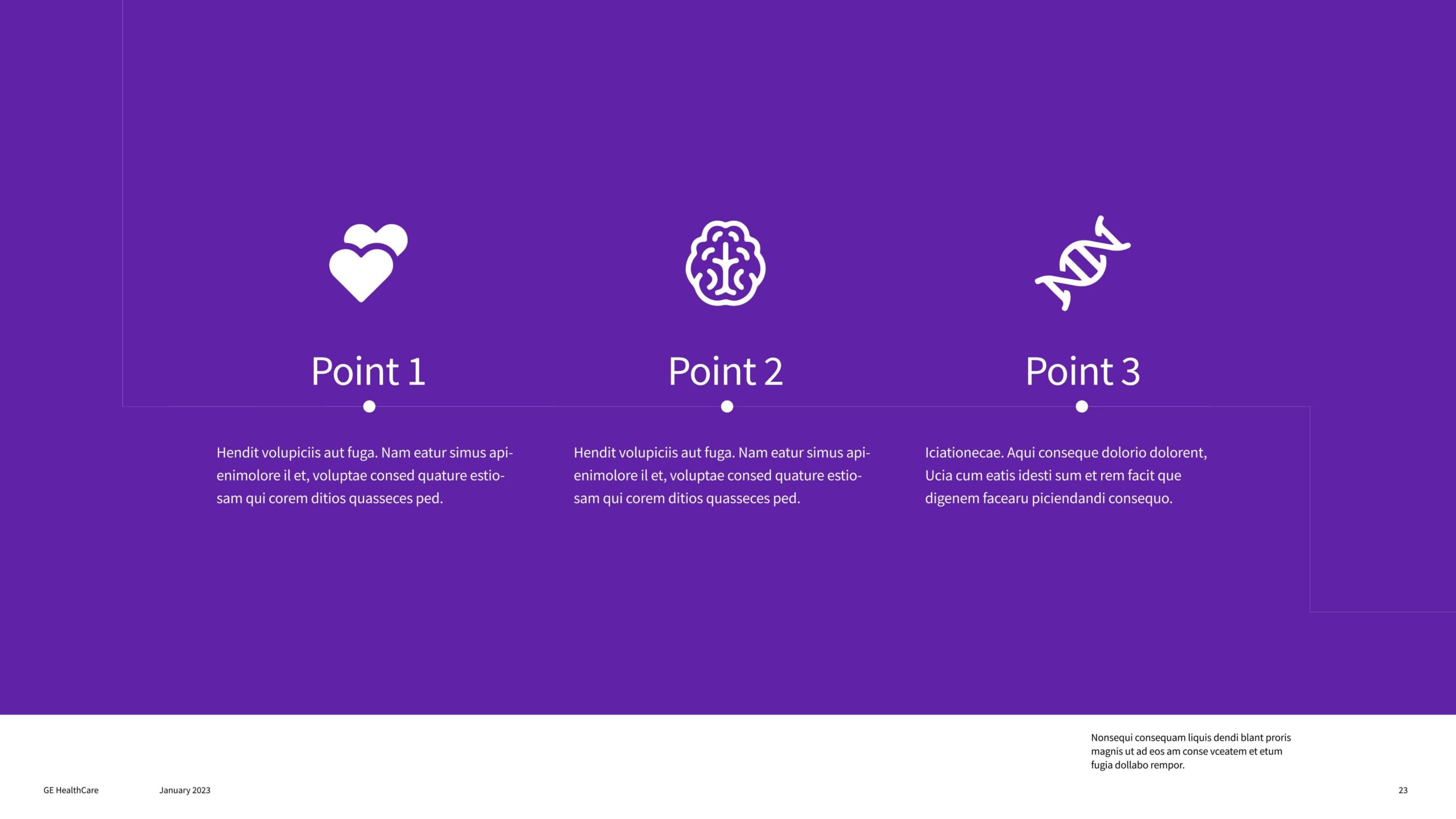 Point 1

Hendit volupiciis aut fuga. Nam eatur simus apienimolore il et, voluptae consed quature estiosam qui corem ditios quasseces ped.

Point 2

Hendit volupiciis aut fuga. Nam eatur simus apienimolore il et, voluptae consed quature estiosam qui corem ditios quasseces ped.

Point 3

Iciationecae. Aqui conseque dolorio dolorent, Ucia cum eatis idesti sum et rem facit que digenem facearu piciendandi consequo.

Nonsequi consequam liquis dendi blant proris magnis ut ad eos am conse vceatem et etum fugia dollabo rempor.

GE HealthCare

January 2023

23